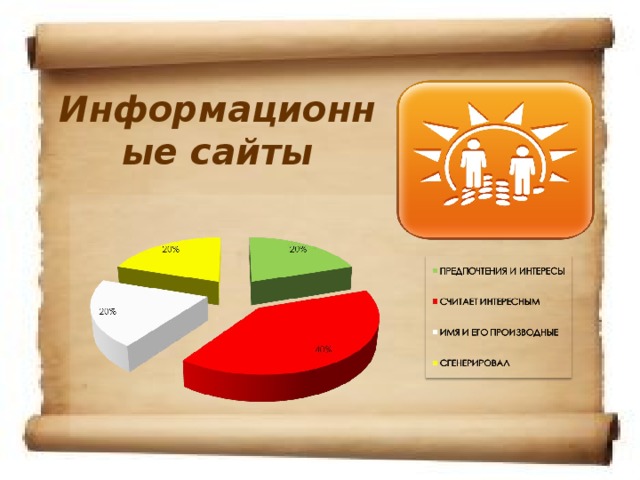 Информационные сайты

20%

20%

20%

40%

ПРЕДПОЧТЕНИЯ И ИНТЕРЕСЫ

СЧИТАЕТ ИНТЕРЕСНЫМ

ИМЯ И ЕГО ПРОИЗВОДНЫЕ

СГЕНЕРИРОВАЛ